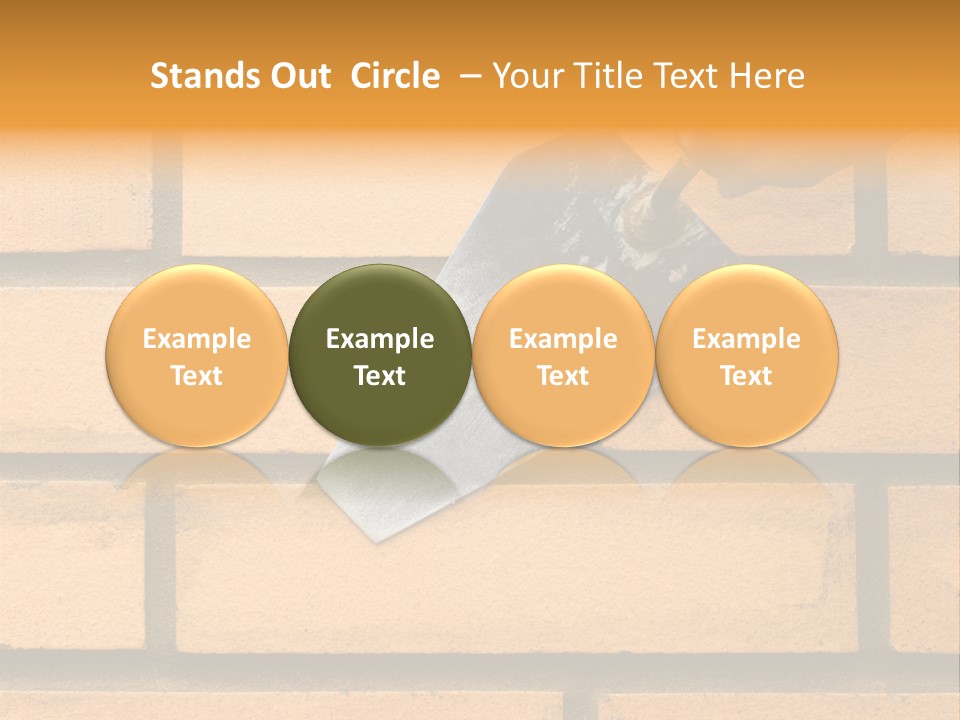 Stands Out Circle – Your Title Text Here

Example Text

Example Text

Example Text

Example Text